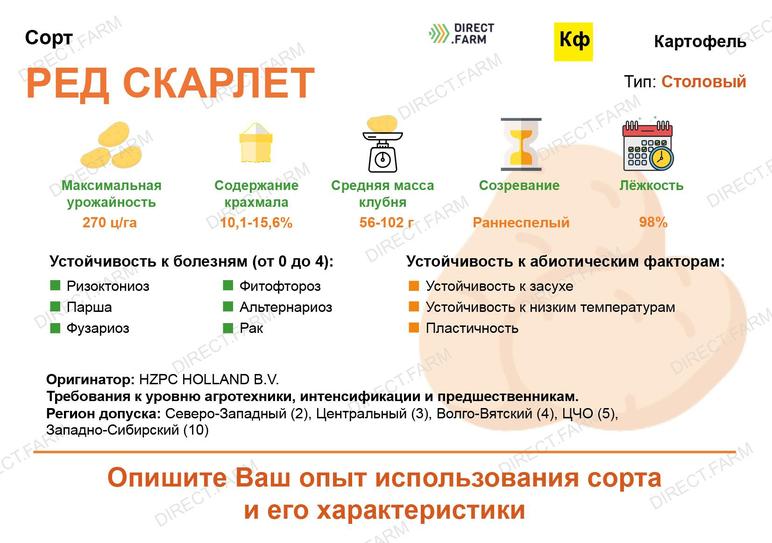 Сорт

DIRECT .FARM

Кф

Картофель

РЕД СКАРЛЕТ

Тип: Столовый

Максимальная урожайность
270 ц/га

Содержание крахмала
10,1-15,6%

Средняя масса клубня
56-102 г

Созревание
Раннеспелый

Лёжкость
98%

Устойчивость к болезням (от 0 до 4):

Ризоктониоз
Парша
Фузариоз
Фитофтороз
Альтернариоз
Рак

Устойчивость к абиотическим факторам:

Устойчивость к засухе
Устойчивость к низким температурам
Пластичность

Оригинатор: HZPC HOLLAND B.V.
Требования к уровню агротехники, интенсификации и предшественникам.
Регион допуска: Северо-Западный (2), Центральный (3), Волго-Вятский (4), ЦЧО (5), Западно-Сибирский (10)

Опишите Ваш опыт использования сорта и его характеристики

DIRECT.FARM